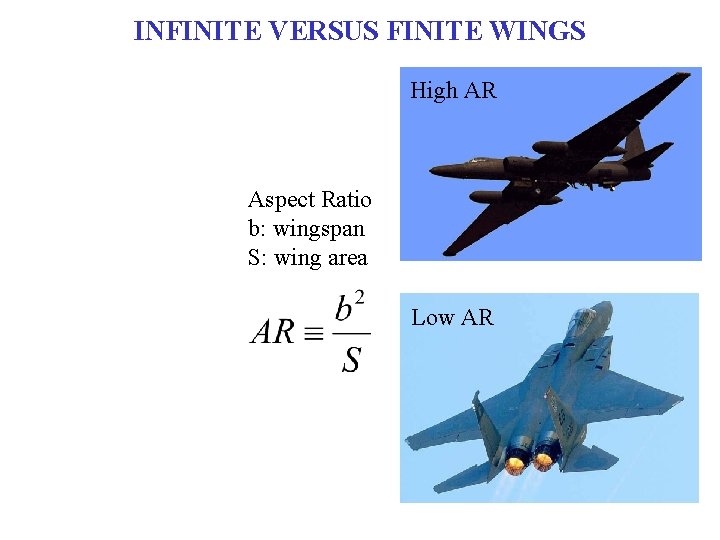 INFINITE VERSUS FINITE WINGS

High AR

Aspect Ratio
b: wingspan
S: wing area

$AR \equiv \frac{b^2}{S}$

Low AR